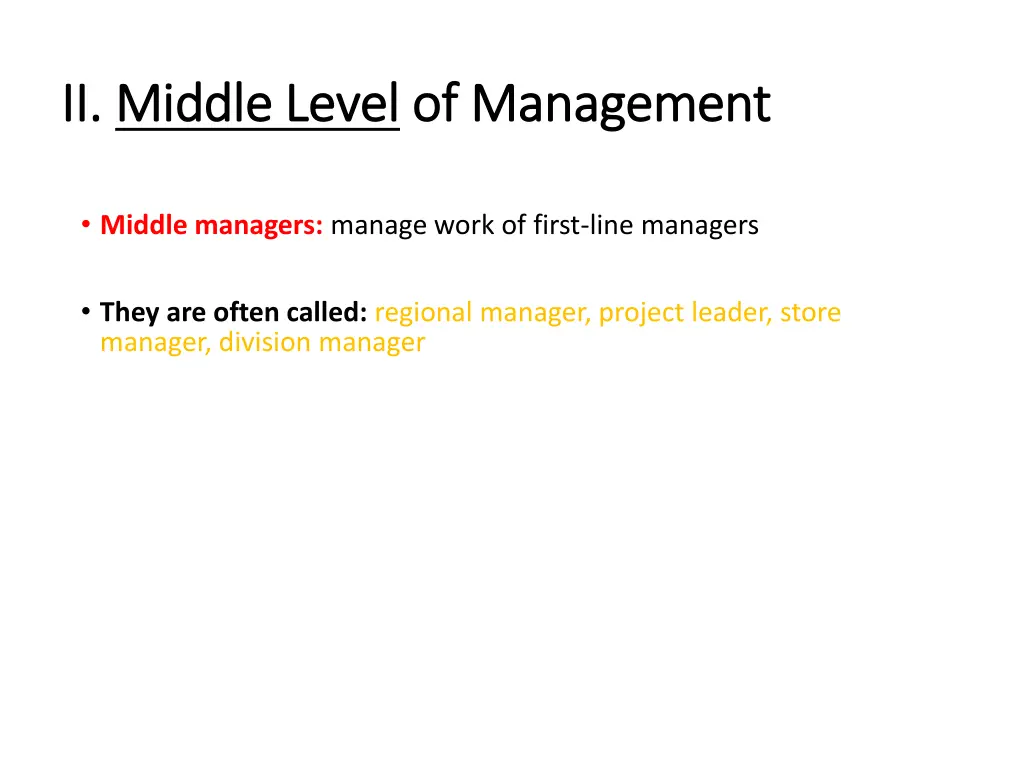 II. Middle Level of Management

• Middle managers: manage work of first-line managers

• They are often called: regional manager, project leader, store manager, division manager